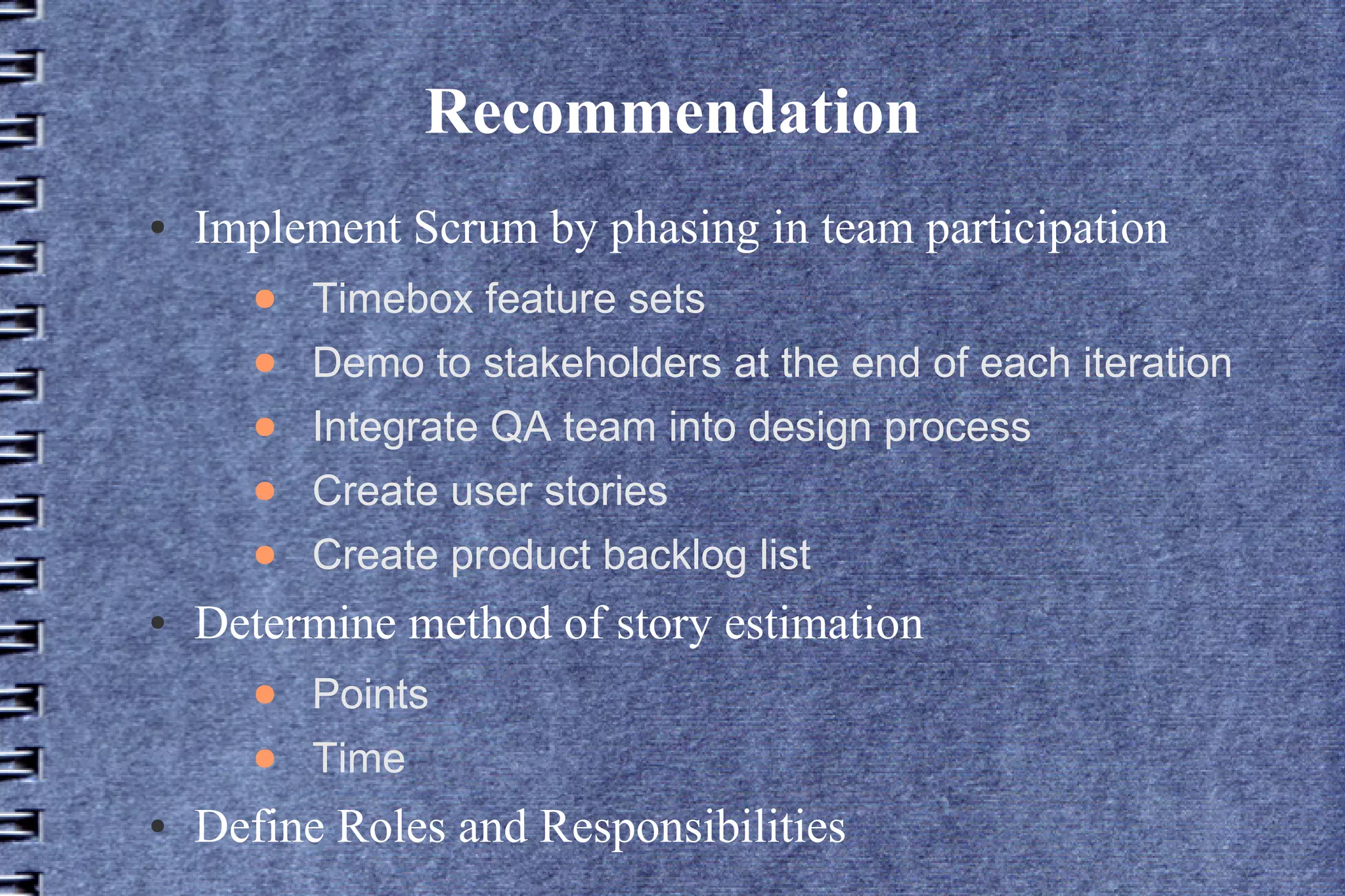 Recommendation

• Implement Scrum by phasing in team participation
  • Timebox feature sets
  • Demo to stakeholders at the end of each iteration
  • Integrate QA team into design process
  • Create user stories
  • Create product backlog list
• Determine method of story estimation
  • Points
  • Time
• Define Roles and Responsibilities